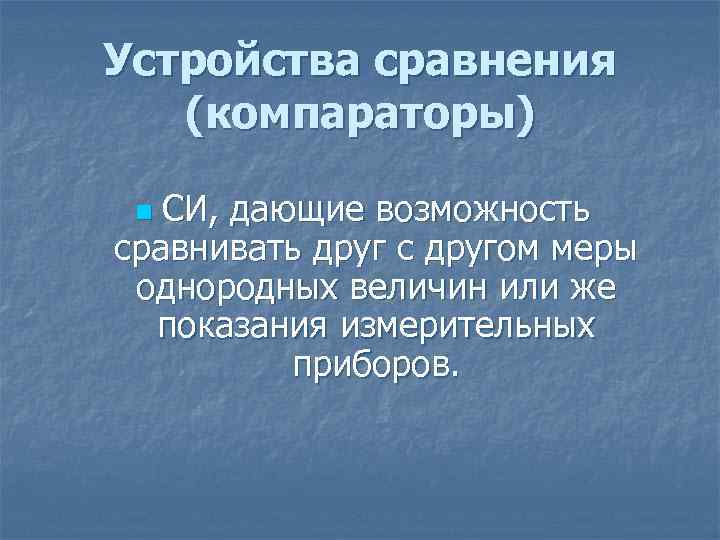 Устройства сравнения (компараторы)

СИ, дающие возможность сравнивать друг с другом меры однородных величин или же показания измерительных приборов.